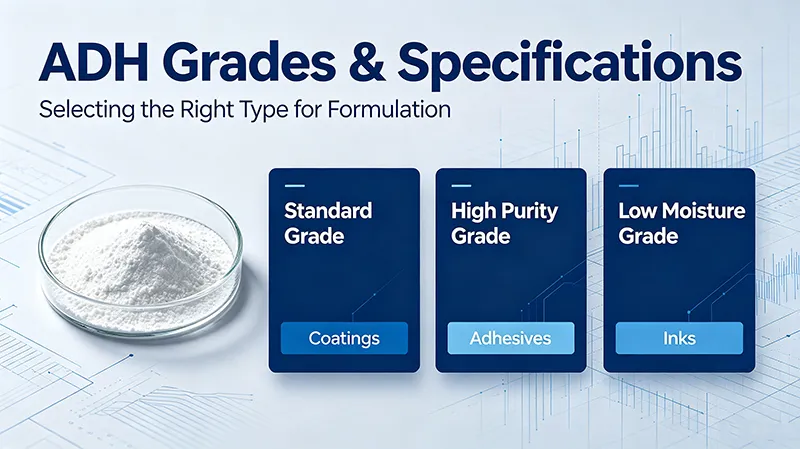 ADH Grades & Specifications

Selecting the Right Type for Formulation

Standard Grade

Coatings

High Purity Grade

Adhesives

Low Moisture Grade

Inks